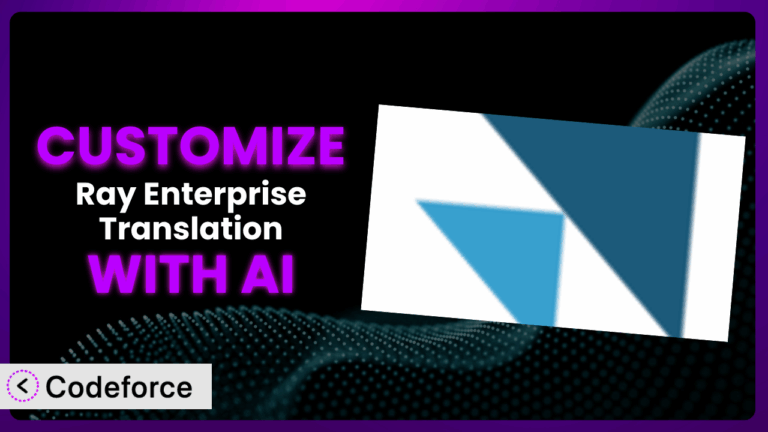 CUSTOMIZE
Ray Enterprise Translation
WITH AI

Codeforce